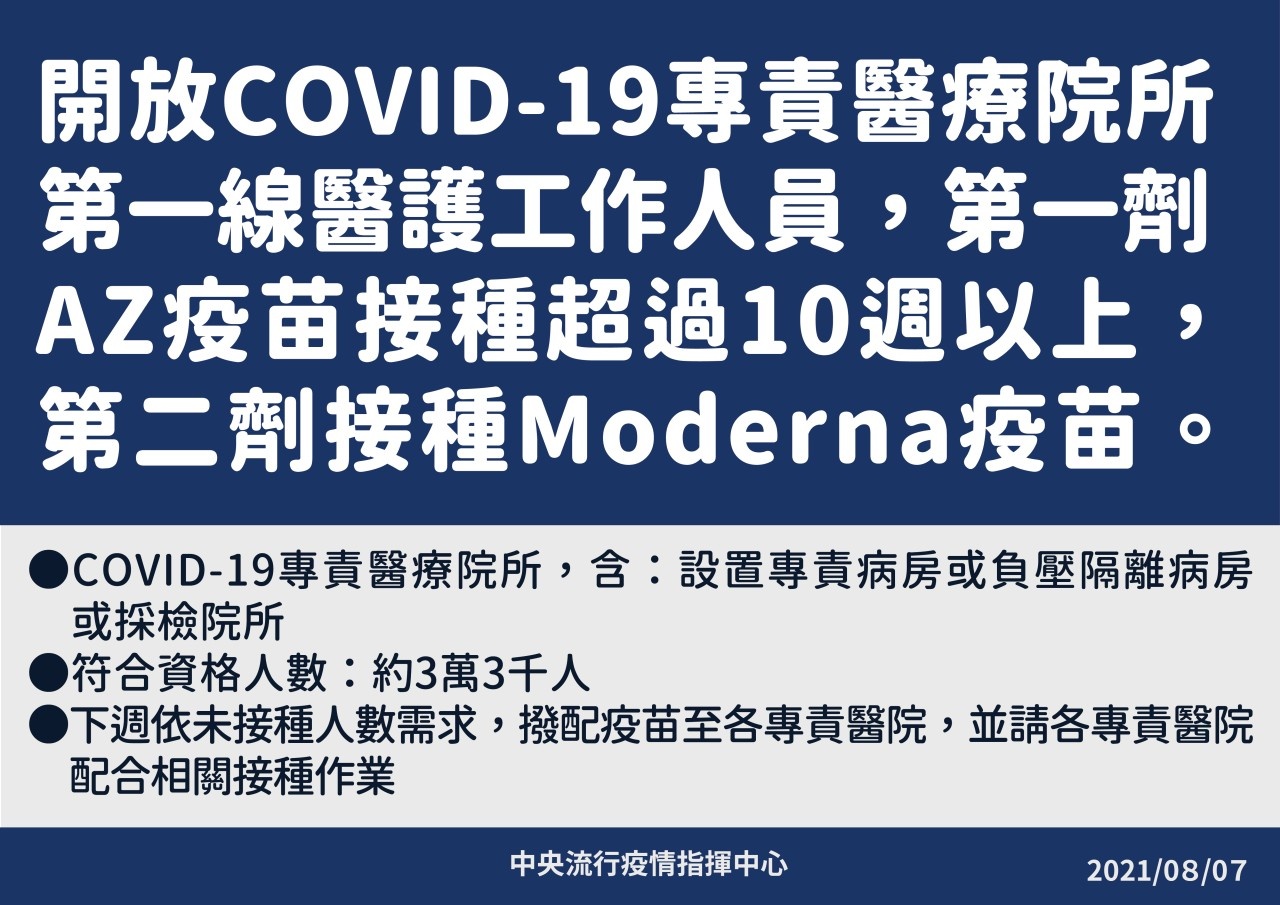 開放COVID-19專責醫療院所第一線醫護工作人員，第一劑AZ疫苗接種超過10週以上，第二劑接種Moderna疫苗。

●COVID-19專責醫療院所，含：設置專責病房或負壓隔離病房或採檢院所
●符合資格人數：約3萬3千人
●下週依未接種人數需求，撥配疫苗至各專責醫院，並請各專責醫院配合相關接種作業

中央流行疫情指揮中心
2021/08/07